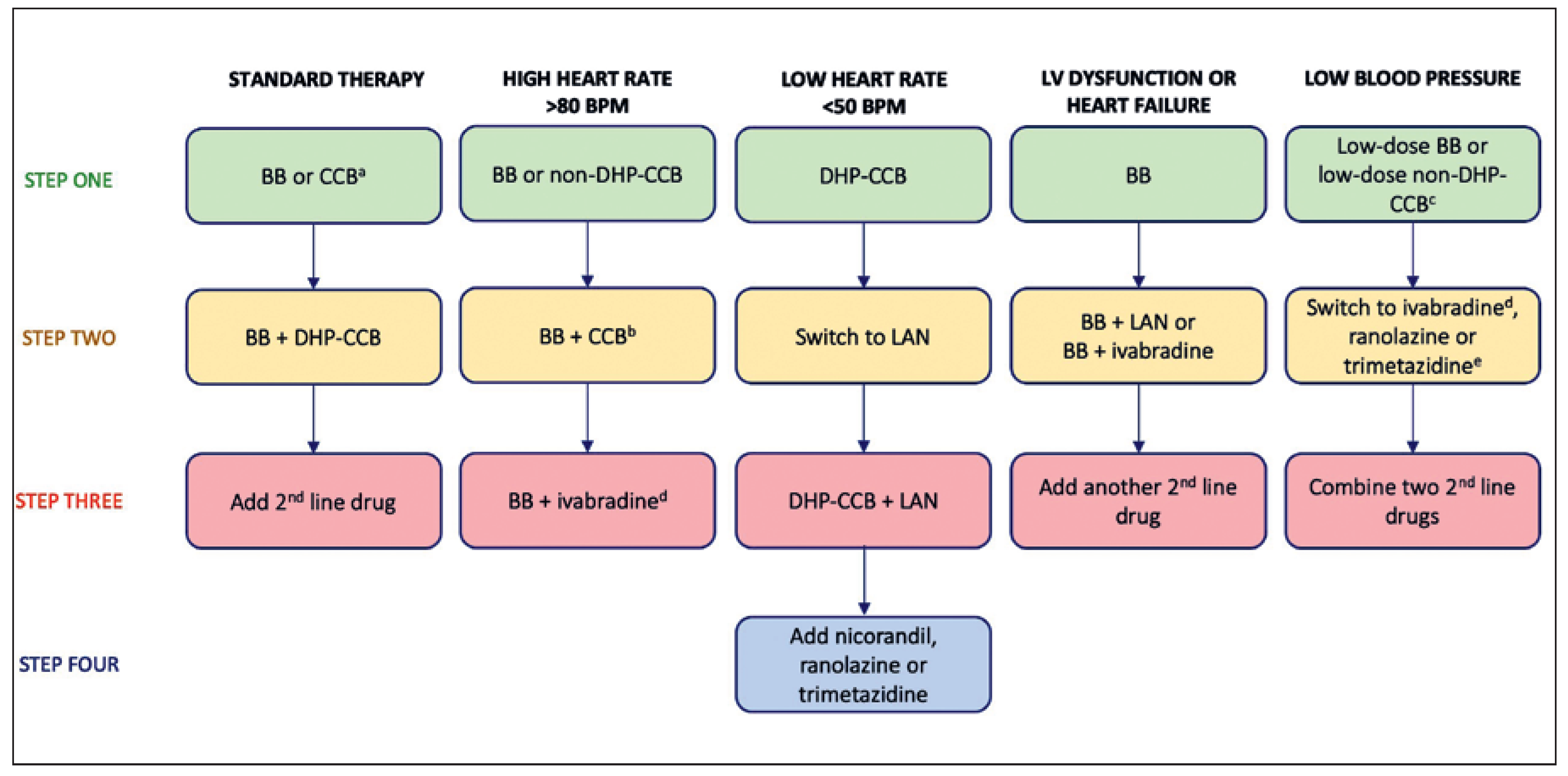 | | STANDARD THERAPY | HIGH HEART RATE >80 BPM | LOW HEART RATE <50 BPM | LV DYSFUNCTION OR HEART FAILURE | LOW BLOOD PRESSURE |
|---|---|---|---|---|---|
| STEP ONE | BB or CCB$^a$ | BB or non-DHP-CCB | DHP-CCB | BB | Low-dose BB or low-dose non-DHP-CCB$^c$ |
| STEP TWO | BB + DHP-CCB | BB + CCB$^b$ | Switch to LAN | BB + LAN or BB + ivabradine | Switch to ivabradine$^d$, ranolazine or trimetazidine$^e$ |
| STEP THREE | Add 2$^{nd}$ line drug | BB + ivabradine$^d$ | DHP-CCB + LAN | Add another 2$^{nd}$ line drug | Combine two 2$^{nd}$ line drugs |
| STEP FOUR | | | Add nicorandil, ranolazine or trimetazidine | | |